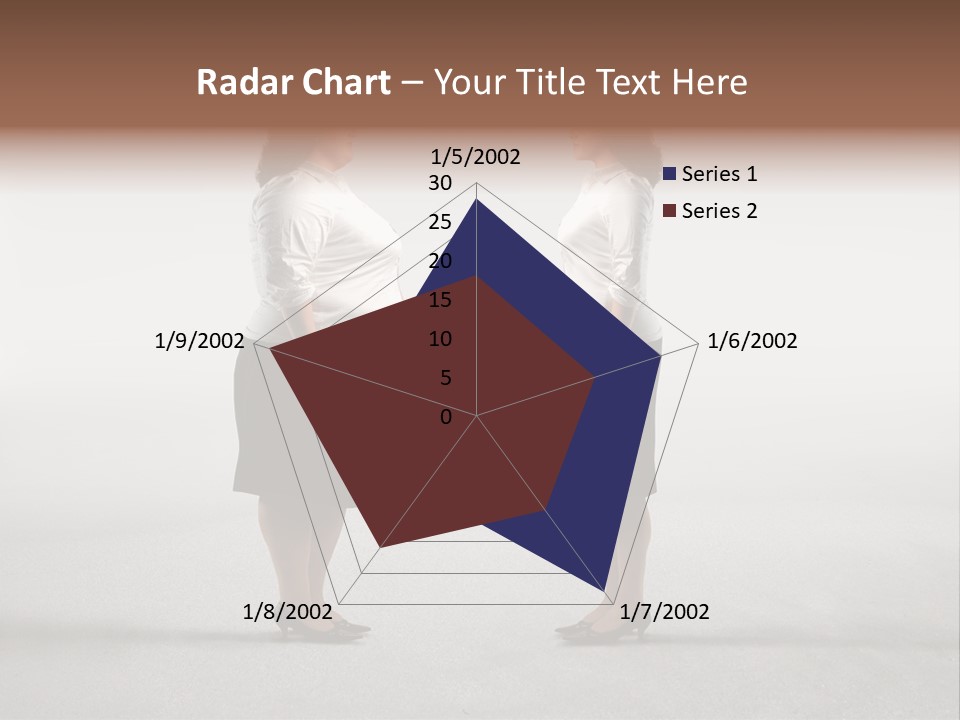 Radar Chart – Your Title Text Here

1/5/2002
30
25
20
15
10
5
0
1/6/2002
1/7/2002
1/8/2002
1/9/2002

Series 1
Series 2